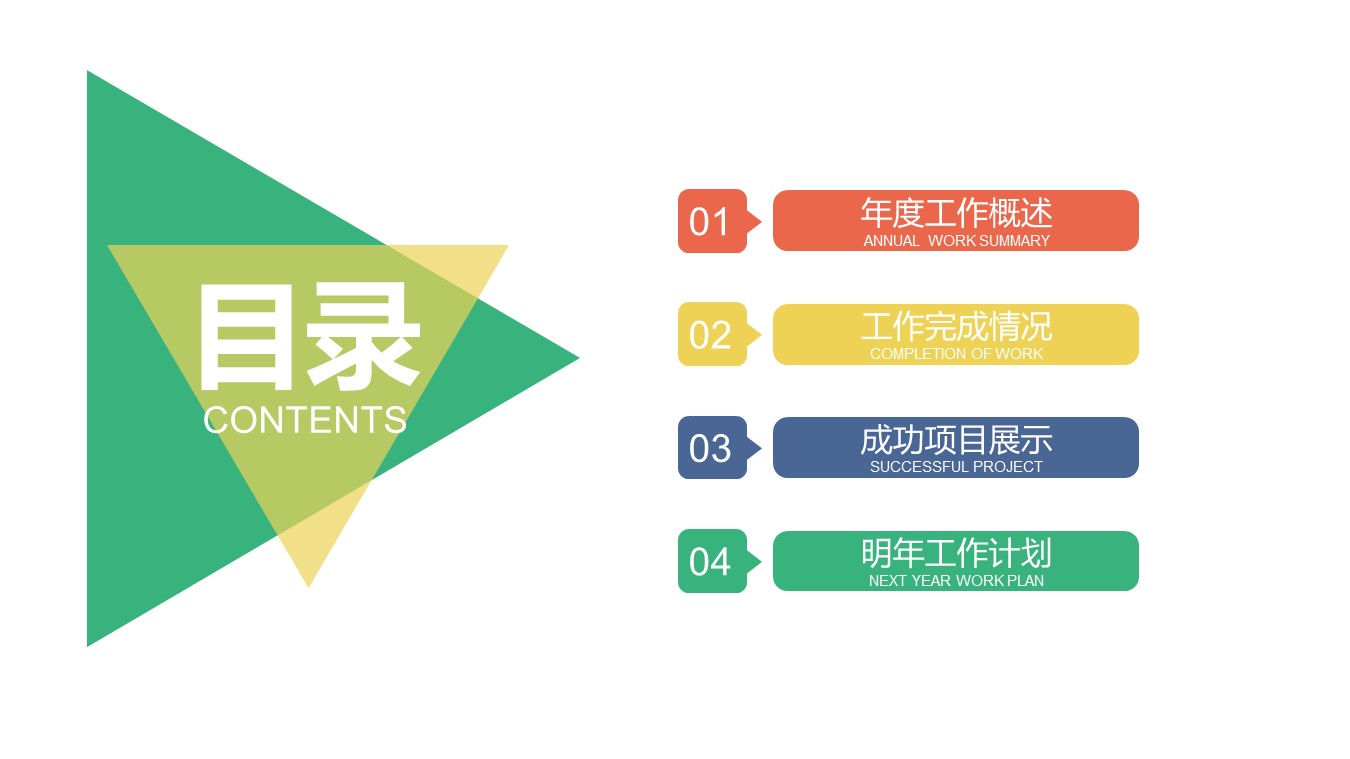 目录
CONTENTS

01
年度工作概述
ANNUAL WORK SUMMARY

02
工作完成情况
COMPLETION OF WORK

03
成功项目展示
SUCCESSFUL PROJECT

04
明年工作计划
NEXT YEAR WORK PLAN